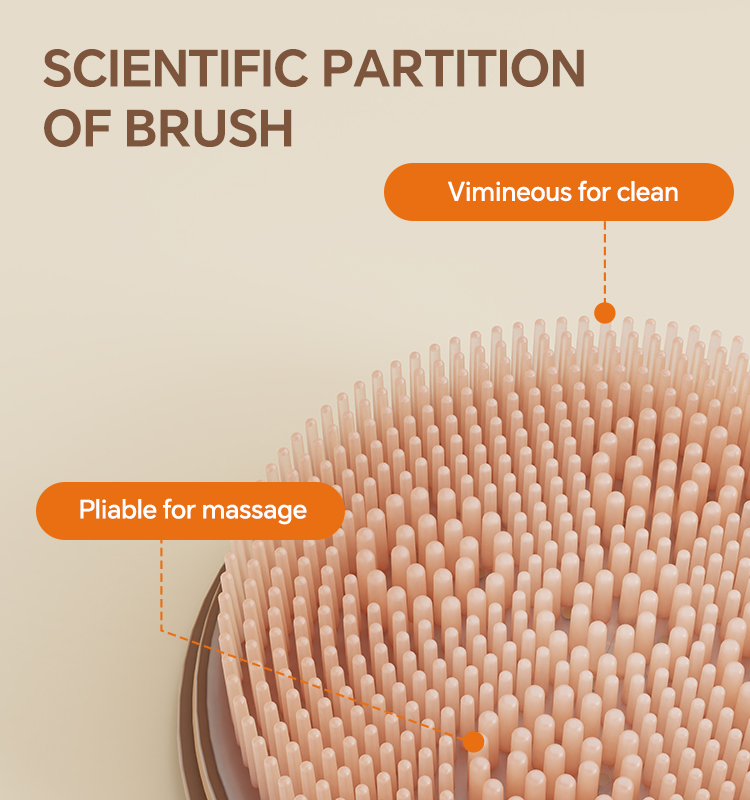 SCIENTIFIC PARTITION OF BRUSH

Vimineous for clean

Pliable for massage